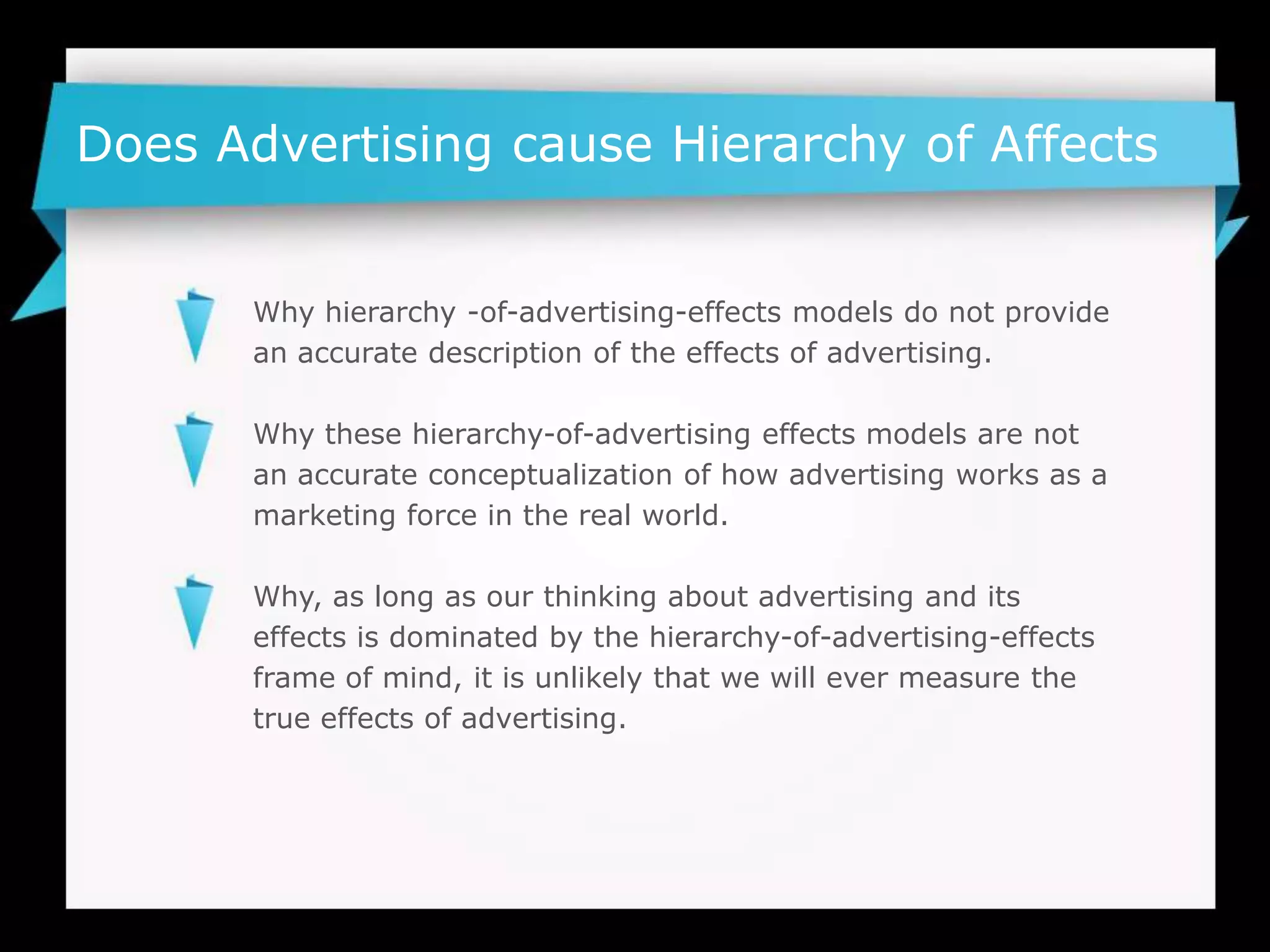 Does Advertising cause Hierarchy of Affects

Why hierarchy -of-advertising-effects models do not provide an accurate description of the effects of advertising.

Why these hierarchy-of-advertising effects models are not an accurate conceptualization of how advertising works as a marketing force in the real world.

Why, as long as our thinking about advertising and its effects is dominated by the hierarchy-of-advertising-effects frame of mind, it is unlikely that we will ever measure the true effects of advertising.